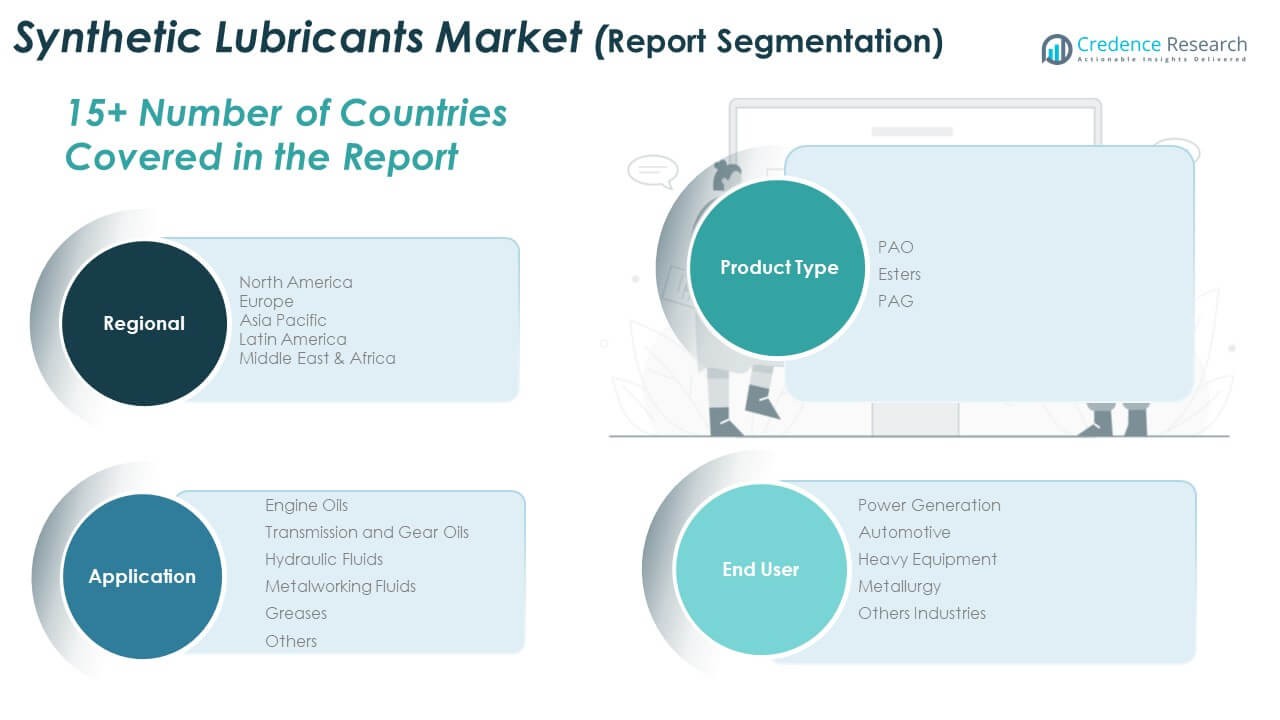 Synthetic Lubricants Market (Report Segmentation)

Credence Research
Actionable Insights Delivered

15+ Number of Countries Covered in the Report

Regional
North America
Europe
Asia Pacific
Latin America
Middle East & Africa

Product Type
PAO
Esters
PAG

Application
Engine Oils
Transmission and Gear Oils
Hydraulic Fluids
Metalworking Fluids
Greases
Others

End User
Power Generation
Automotive
Heavy Equipment
Metallurgy
Others Industries